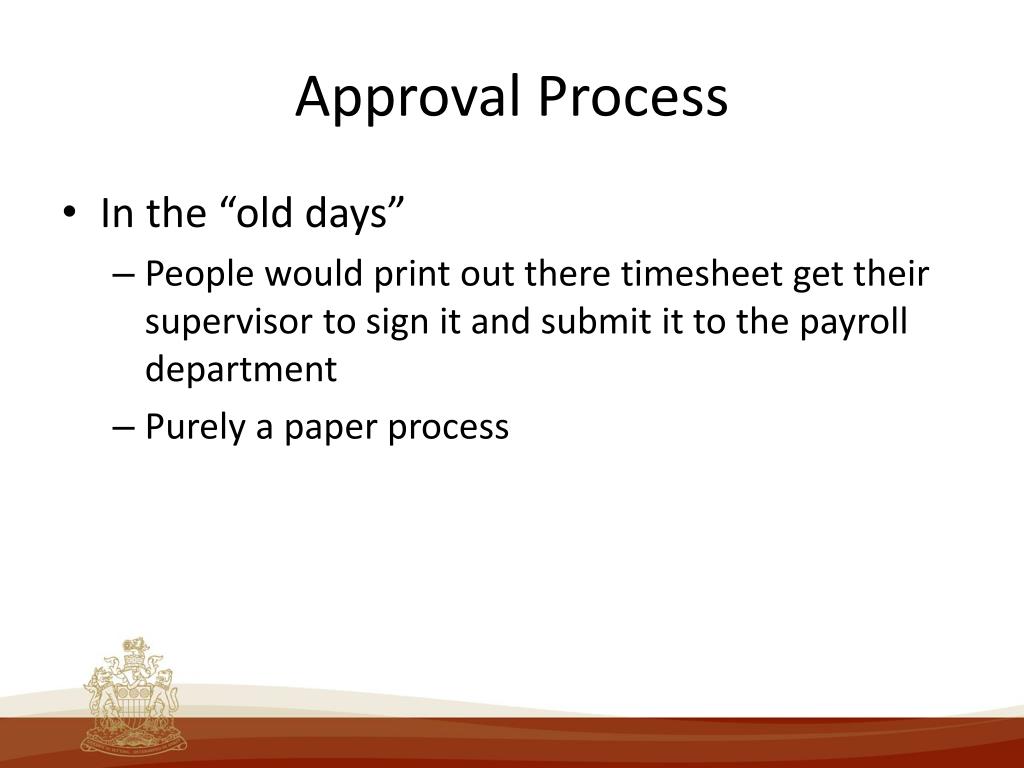 Approval Process

• In the “old days”
– People would print out there timesheet get their supervisor to sign it and submit it to the payroll department
– Purely a paper process